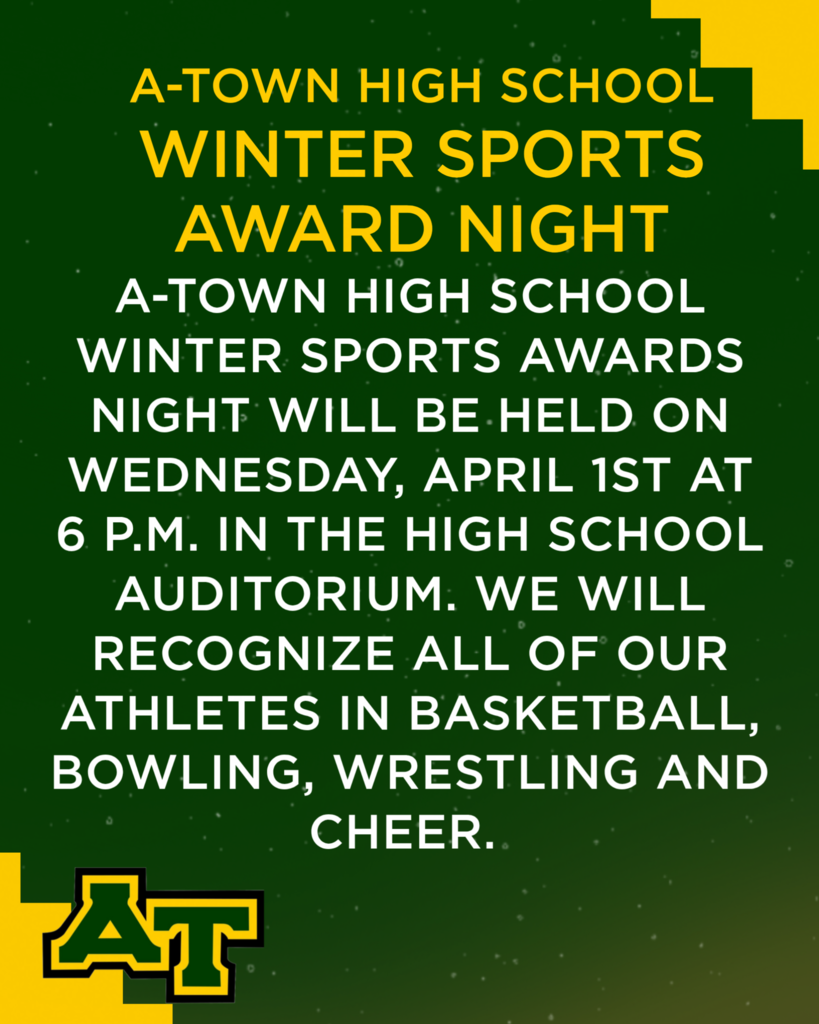 A-TOWN HIGH SCHOOL
WINTER SPORTS AWARD NIGHT

A-TOWN HIGH SCHOOL WINTER SPORTS AWARDS NIGHT WILL BE HELD ON WEDNESDAY, APRIL 1ST AT 6 P.M. IN THE HIGH SCHOOL AUDITORIUM. WE WILL RECOGNIZE ALL OF OUR ATHLETES IN BASKETBALL, BOWLING, WRESTLING AND CHEER.

AT